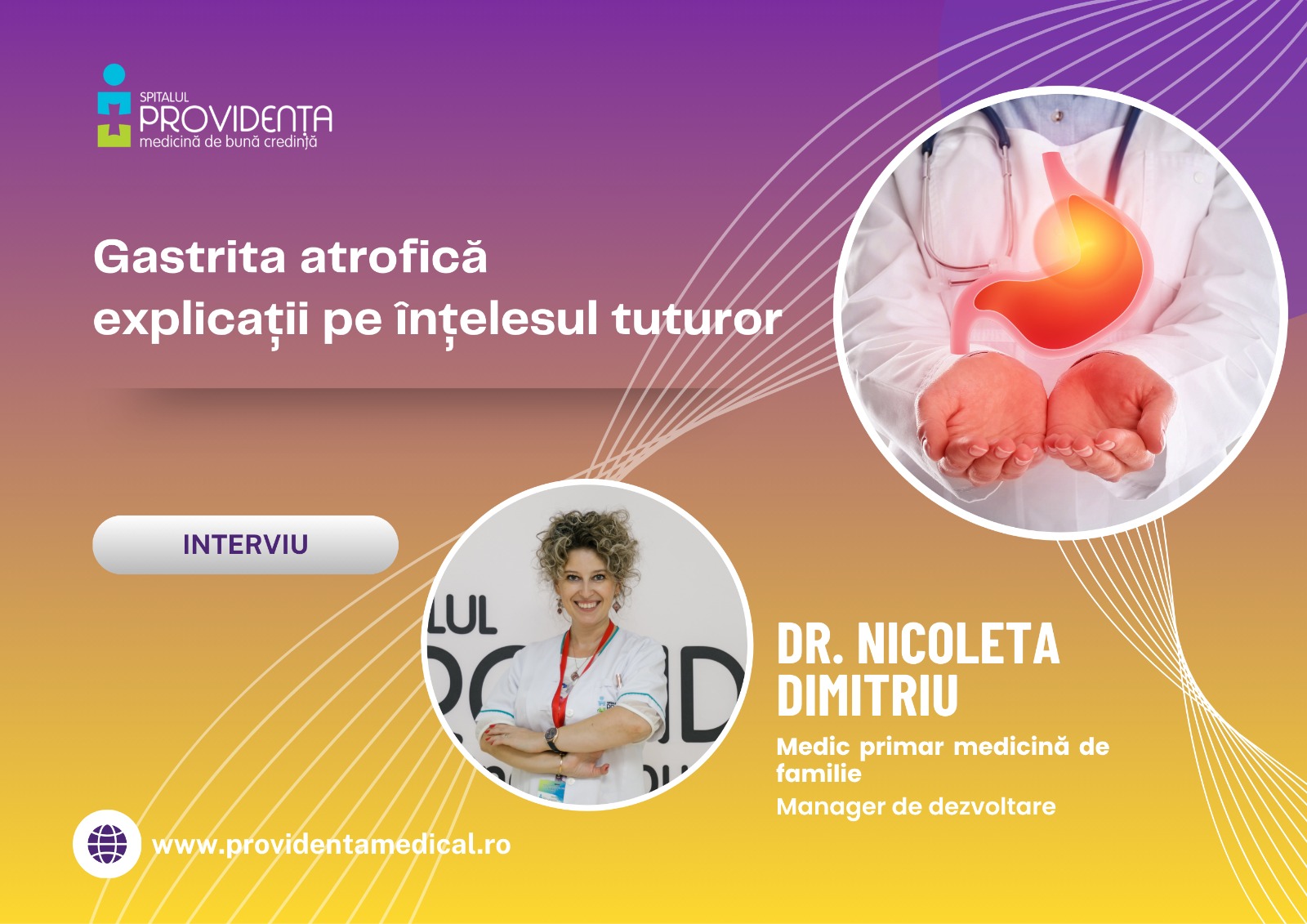 SPITALUL
PROVIDENȚA
medicină de bună credință

Gastrita atrofică
explicații pe înțelesul tuturor

INTERVIU

LUL

DR. NICOLETA DIMITRIU
Medic primar medicină de familie
Manager de dezvoltare

www.providentamedical.ro